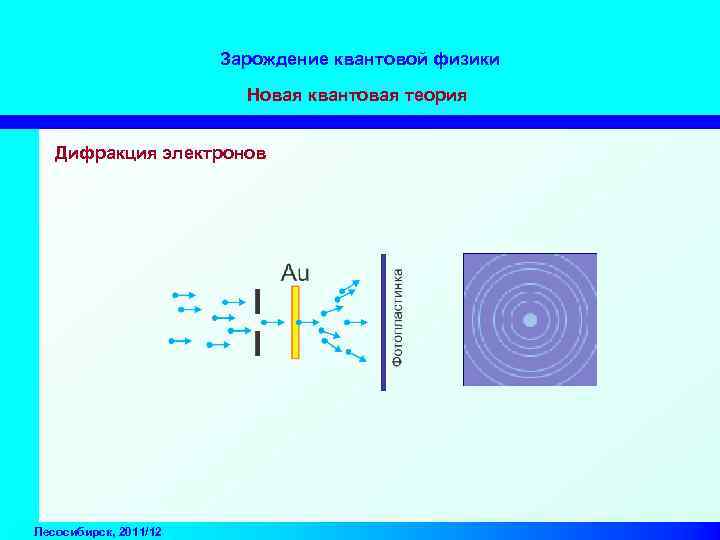 Зарождение квантовой физики

Новая квантовая теория

Дифракция электронов

Au

Фотопластинка

Лесосибирск, 2011/12